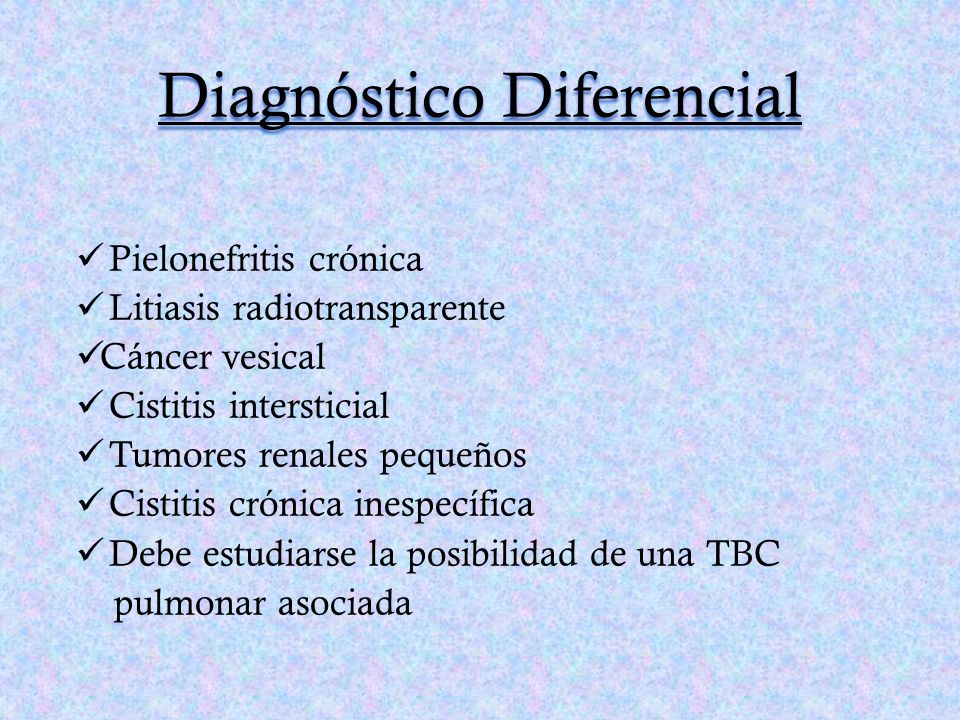 Diagnóstico Diferencial

✓ Pielonefritis crónica
✓ Litiasis radiotransparente
✓Cáncer vesical
✓ Cistitis intersticial
✓ Tumores renales pequeños
✓ Cistitis crónica inespecífica
✓ Debe estudiarse la posibilidad de una TBC pulmonar asociada